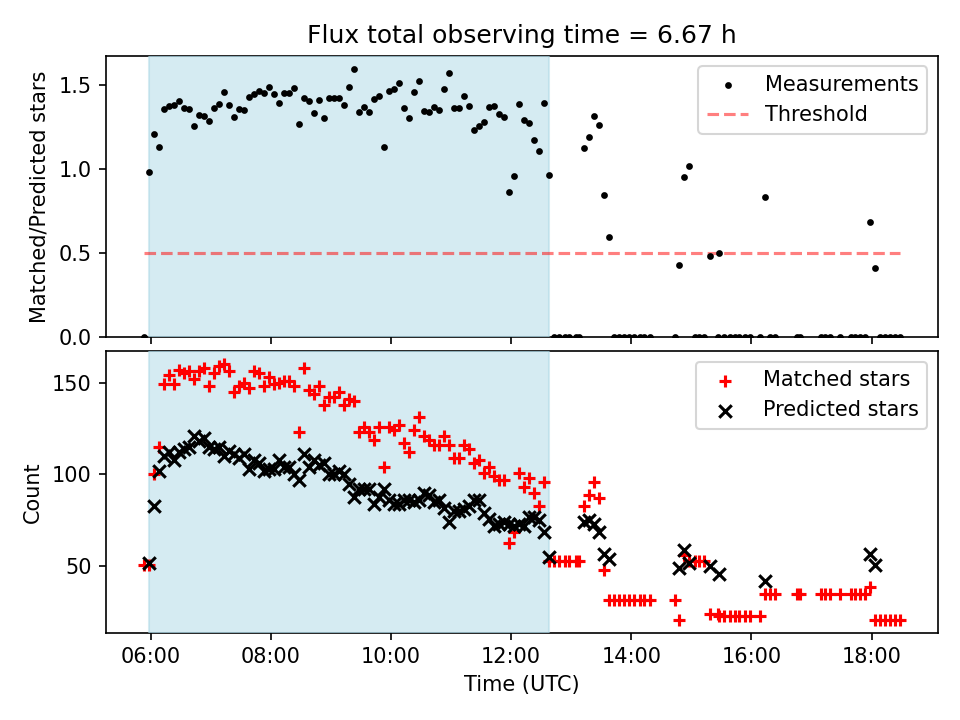 Flux total observing time = 6.67 h

Matched/Predicted stars

1.5
1.0
0.5
0.0

Measurements
Threshold

Count

150
100
50

Matched stars
Predicted stars

06:00
08:00
10:00
12:00
14:00
16:00
18:00

Time (UTC)